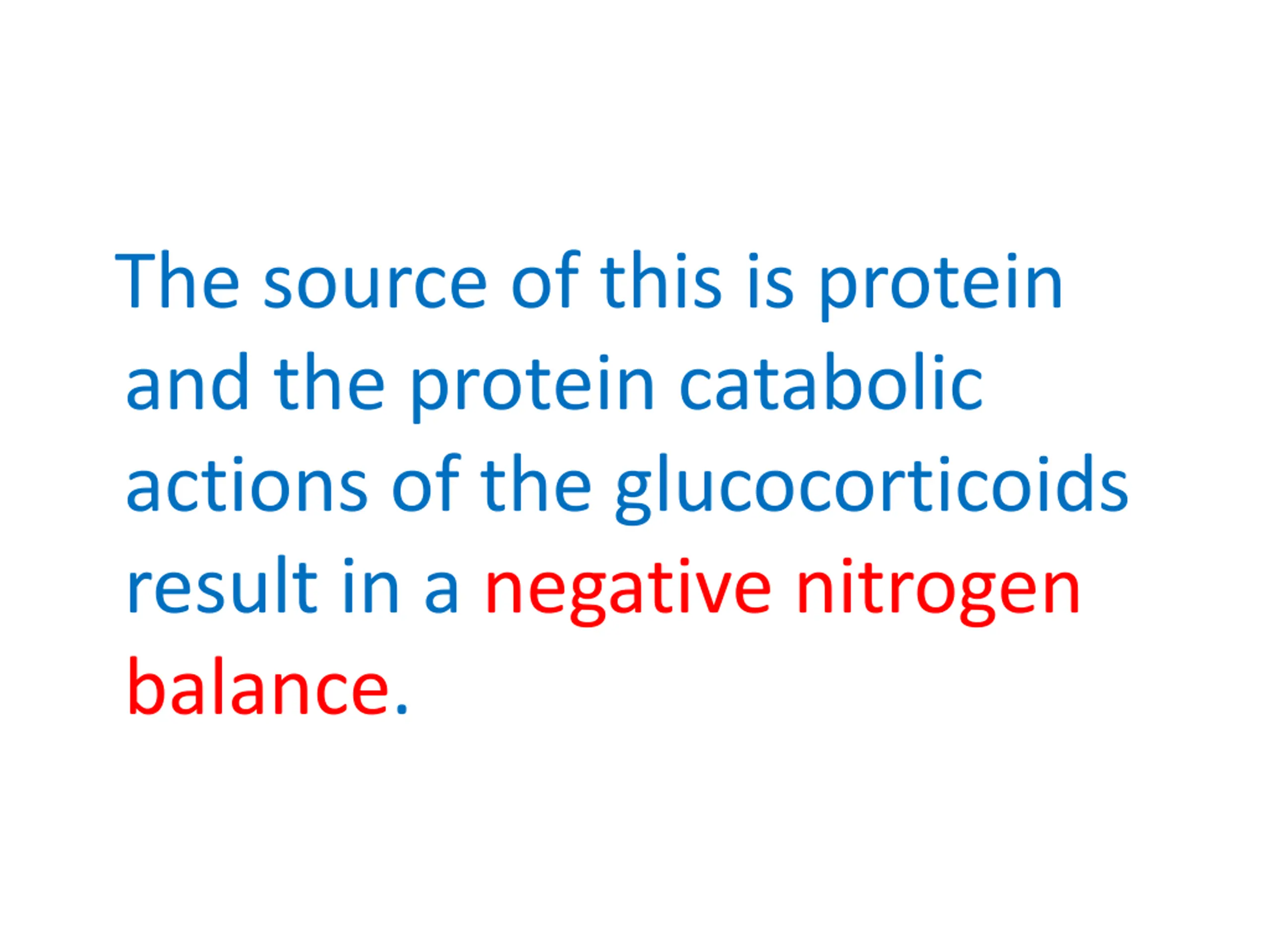 The source of this is protein and the protein catabolic actions of the glucocorticoids result in a negative nitrogen balance.